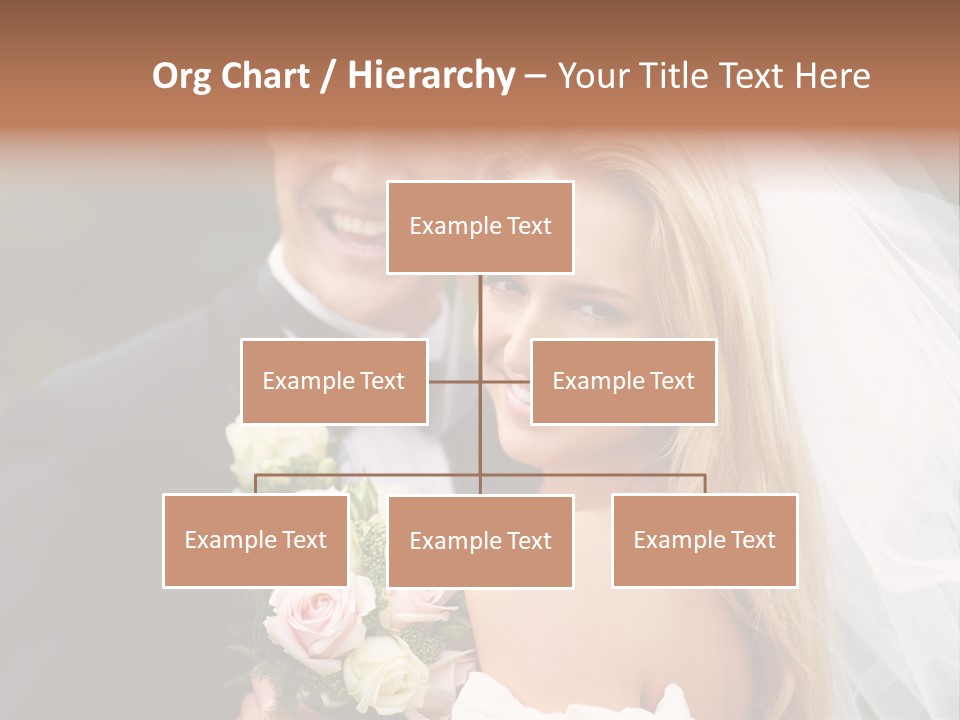 Org Chart / Hierarchy – Your Title Text Here

Example Text

Example Text

Example Text

Example Text

Example Text

Example Text